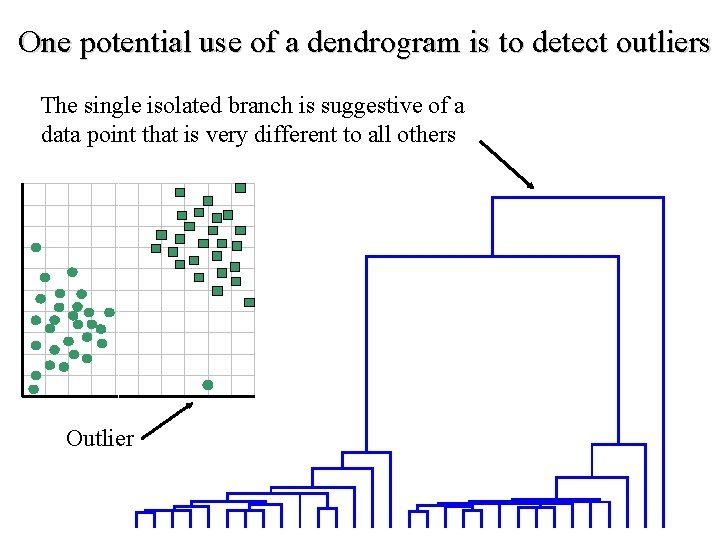 One potential use of a dendrogram is to detect outliers

The single isolated branch is suggestive of a data point that is very different to all others

Outlier